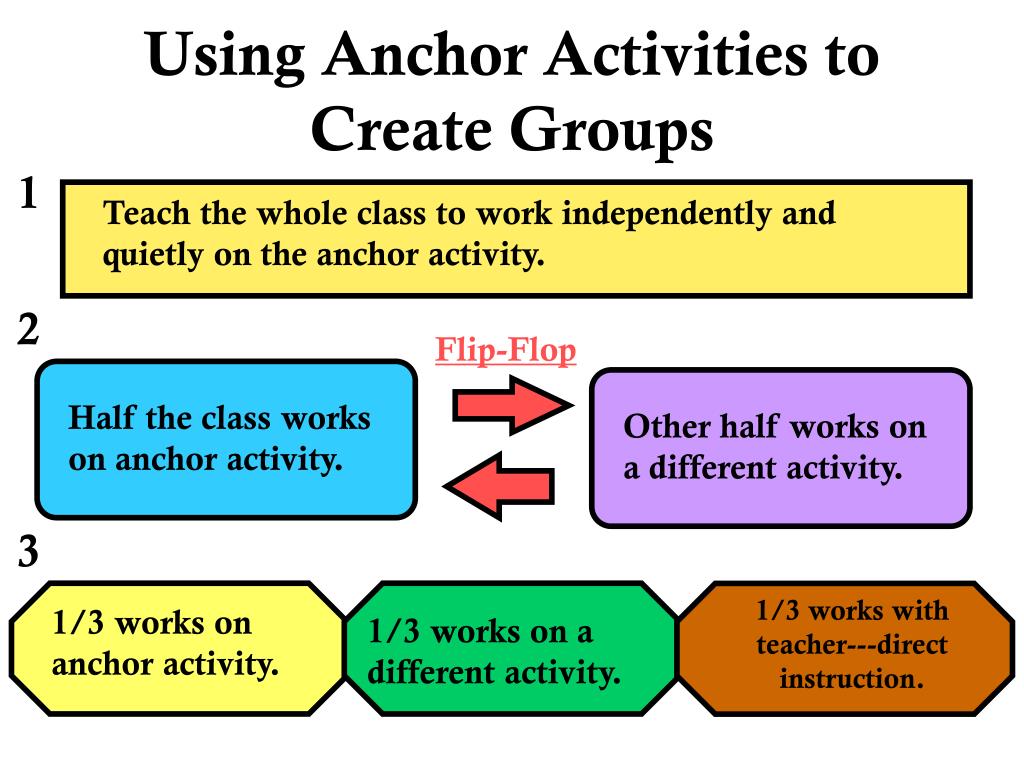 Using Anchor Activities to Create Groups

1

Teach the whole class to work independently and quietly on the anchor activity.

2

Flip-Flop

Half the class works on anchor activity.

Other half works on a different activity.

3

1/3 works on anchor activity.

1/3 works on a different activity.

1/3 works with teacher---direct instruction.